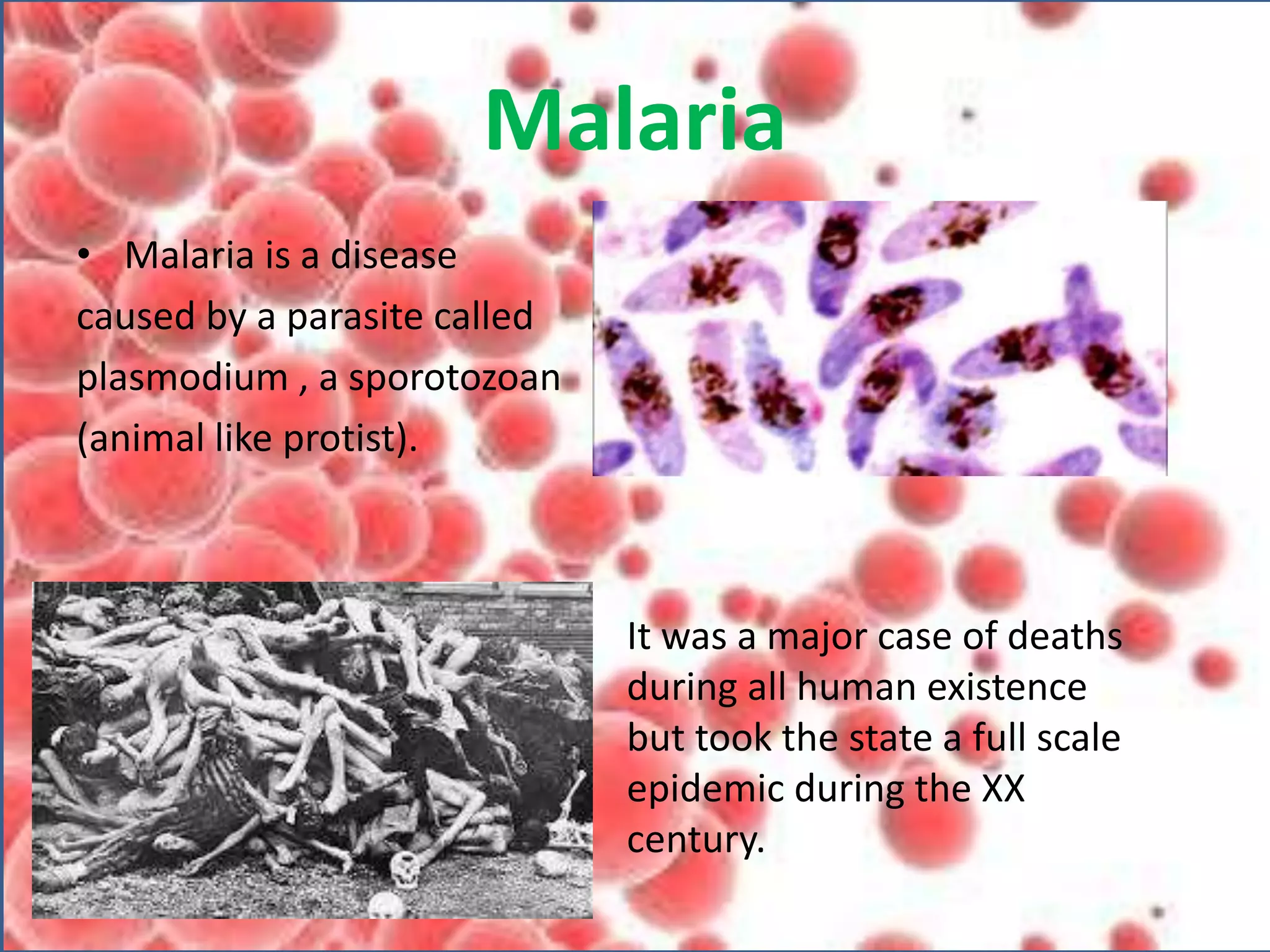 Malaria

• Malaria is a disease caused by a parasite called plasmodium , a sporotozoan (animal like protist).

It was a major case of deaths during all human existence but took the state a full scale epidemic during the XX century.